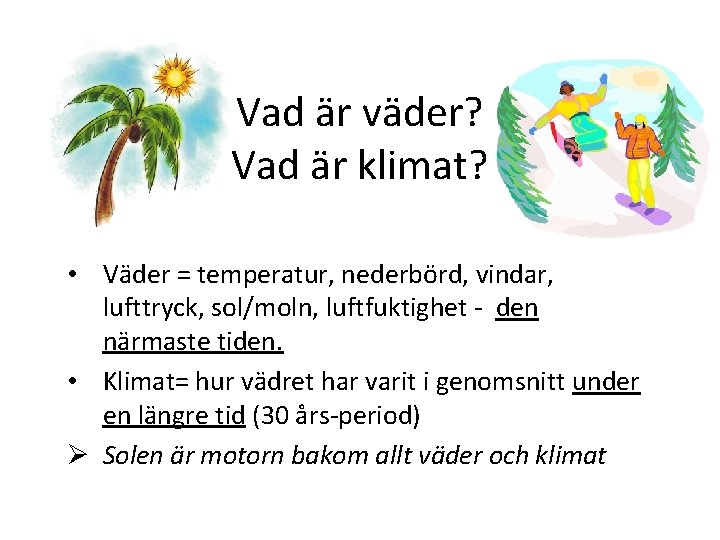 Vad är väder?
Vad är klimat?

• Väder = temperatur, nederbörd, vindar, lufttryck, sol/moln, luftfuktighet - den närmaste tiden.

• Klimat= hur vädret har varit i genomsnitt under en längre tid (30 års-period)

➢ Solen är motorn bakom allt väder och klimat